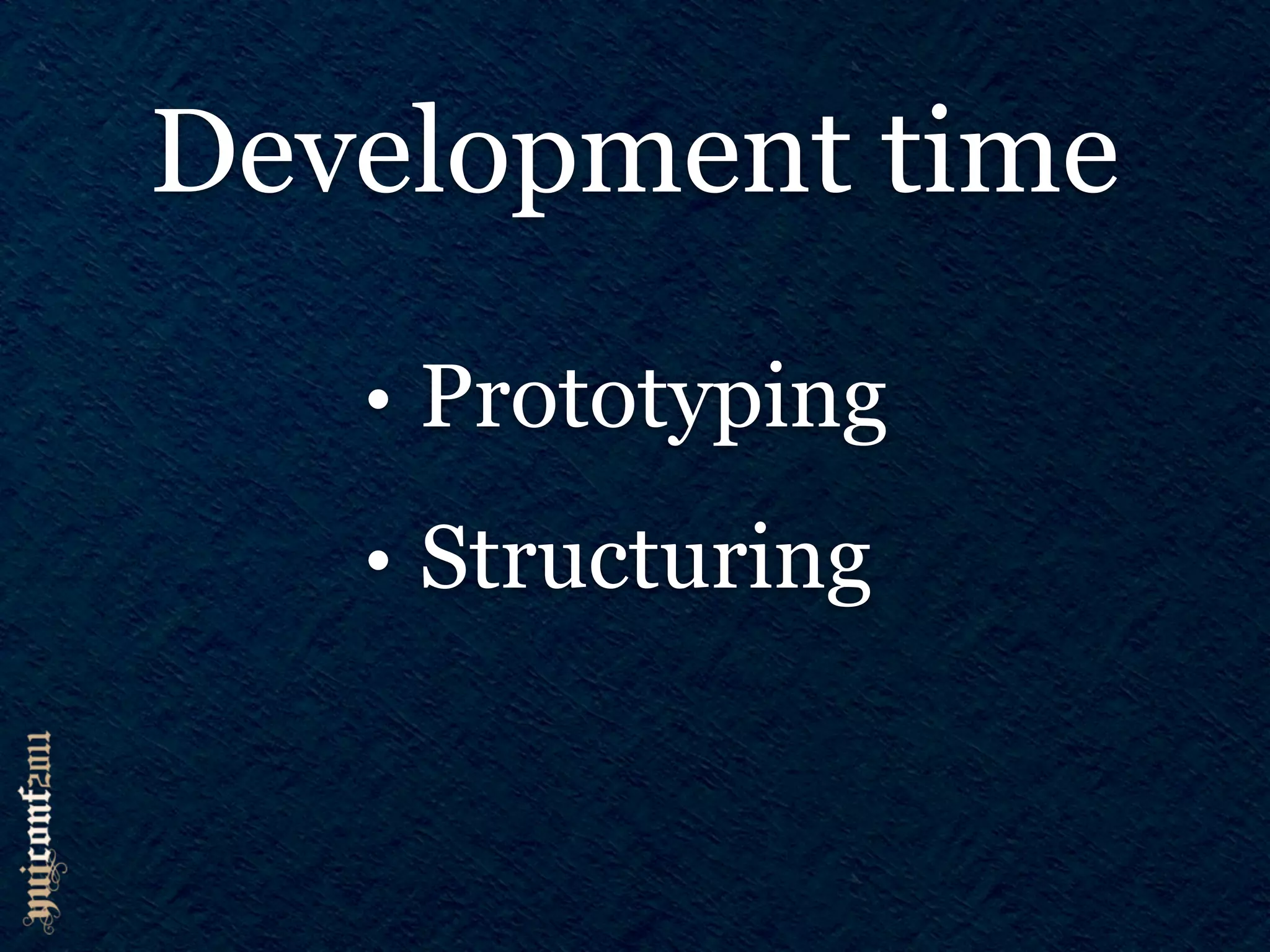 Development time

• Prototyping

• Structuring

yuiconf2011